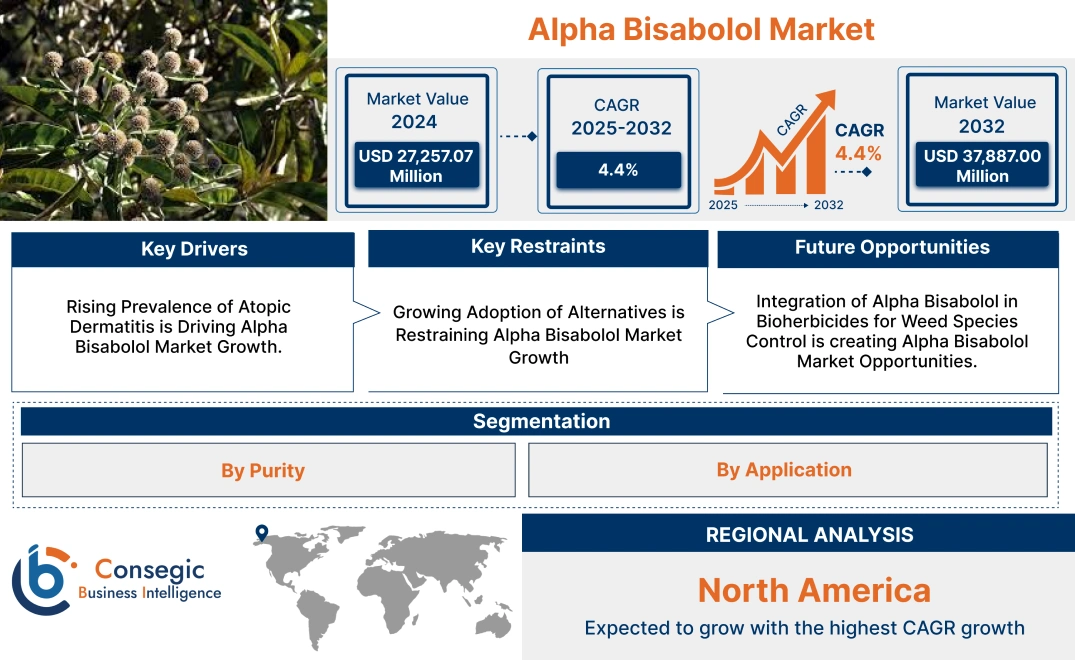 Alpha Bisabolol Market

Market Value
2024
USD 27,257.07 Million

CAGR
2025-2032
4.4%

CAGR
CAGR
4.4%
2025 2032

Market Value
2032
USD 37,887.00 Million

Key Drivers
Rising Prevalence of Atopic Dermatitis is Driving Alpha Bisabolol Market Growth.

Key Restraints
Growing Adoption of Alternatives is Restraining Alpha Bisabolol Market Growth

Future Opportunities
Integration of Alpha Bisabolol in Bioherbicides for Weed Species Control is creating Alpha Bisabolol Market Opportunities.

Segmentation
By Purity
By Application

Consegic
Business Intelligence

REGIONAL ANALYSIS
North America
Expected to grow with the highest CAGR growth